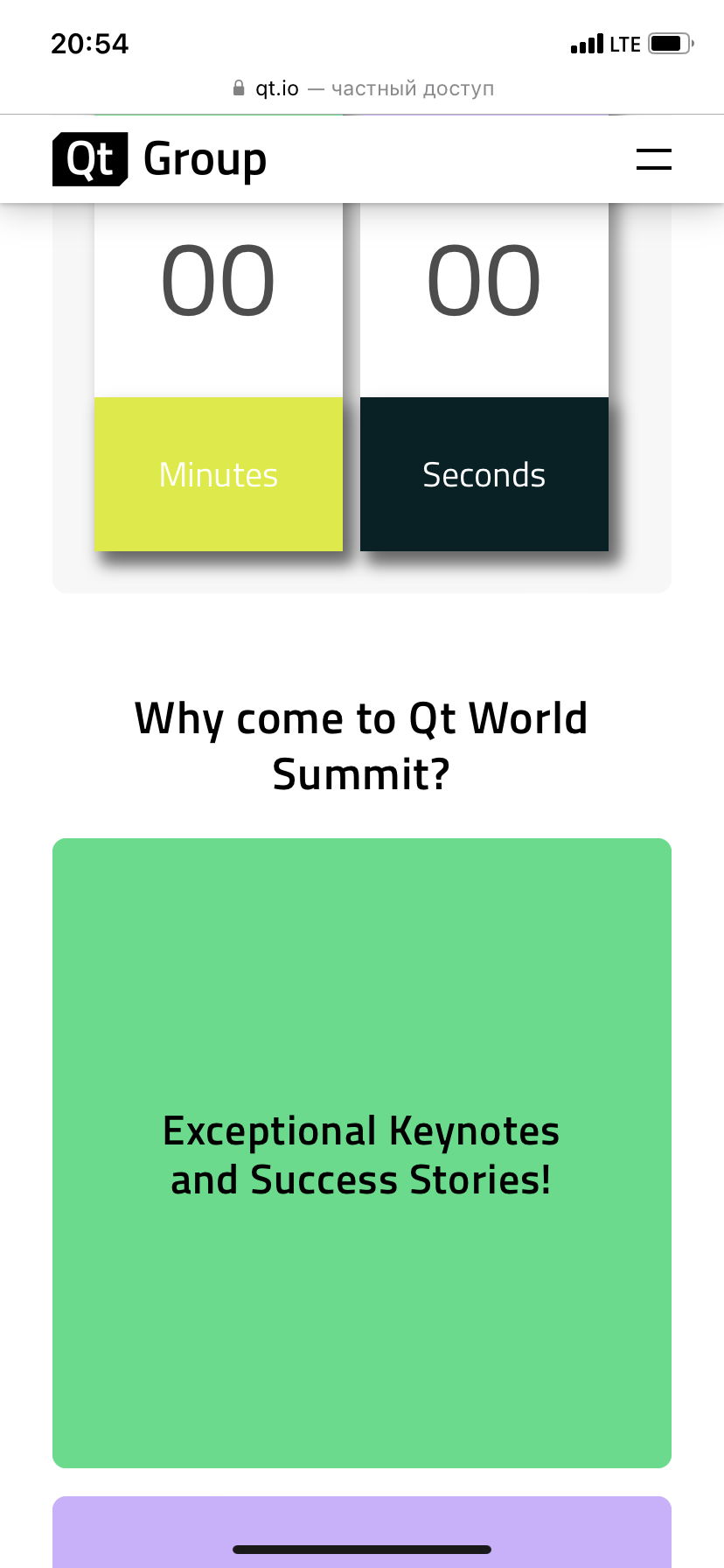 20:54
LTE
qt.io — частный доступ

Qt Group

00
Minutes

00
Seconds

Why come to Qt World Summit?

Exceptional Keynotes and Success Stories!